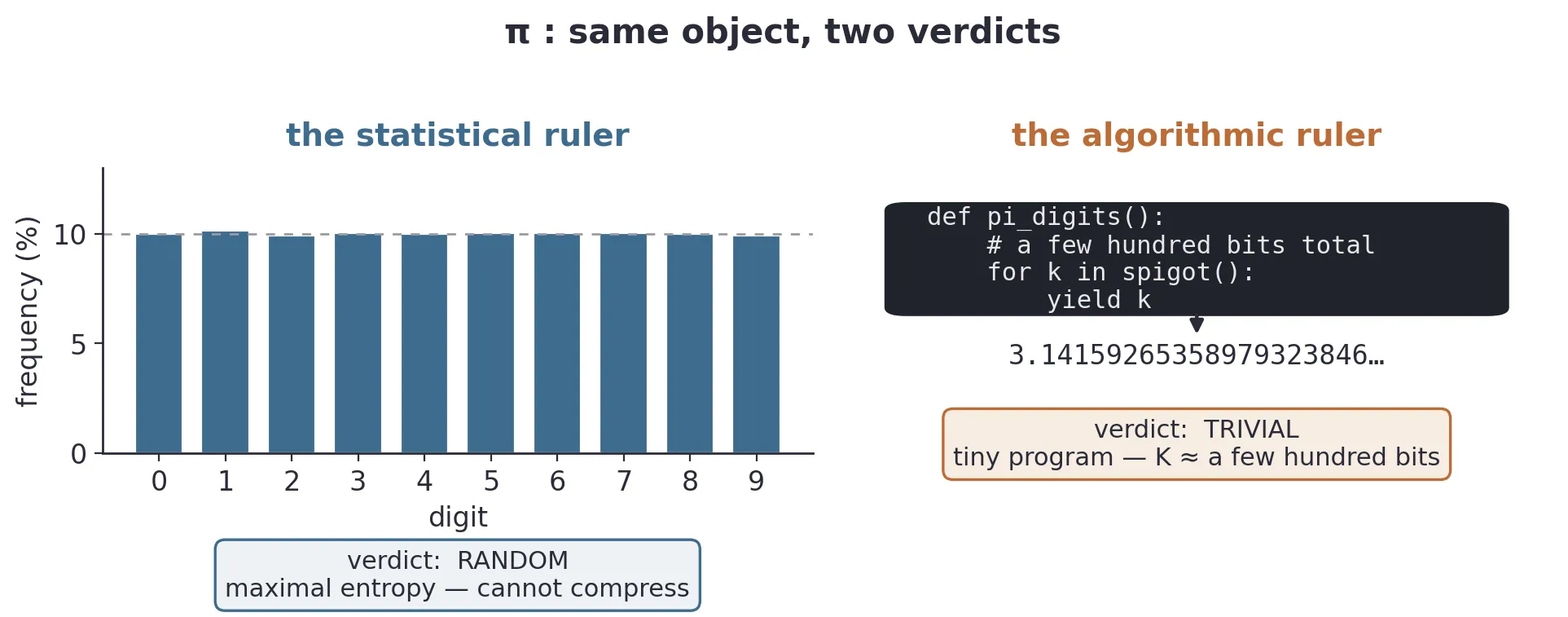 π : same object, two verdicts

the statistical ruler

frequency (%)

10

5

0

0 1 2 3 4 5 6 7 8 9

digit

verdict: RANDOM
maximal entropy — cannot compress

the algorithmic ruler

def pi_digits():
    # a few hundred bits total
    for k in spigot():
        yield k

3.14159265358979323846…

verdict: TRIVIAL
tiny program — K ≈ a few hundred bits